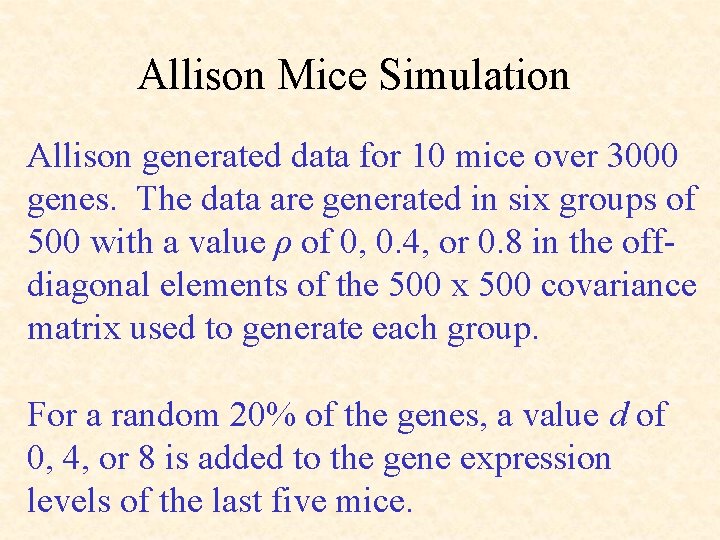 Allison Mice Simulation

Allison generated data for 10 mice over 3000 genes. The data are generated in six groups of 500 with a value $\rho$ of 0, 0.4, or 0.8 in the off-diagonal elements of the 500 x 500 covariance matrix used to generate each group.

For a random 20% of the genes, a value $d$ of 0, 4, or 8 is added to the gene expression levels of the last five mice.